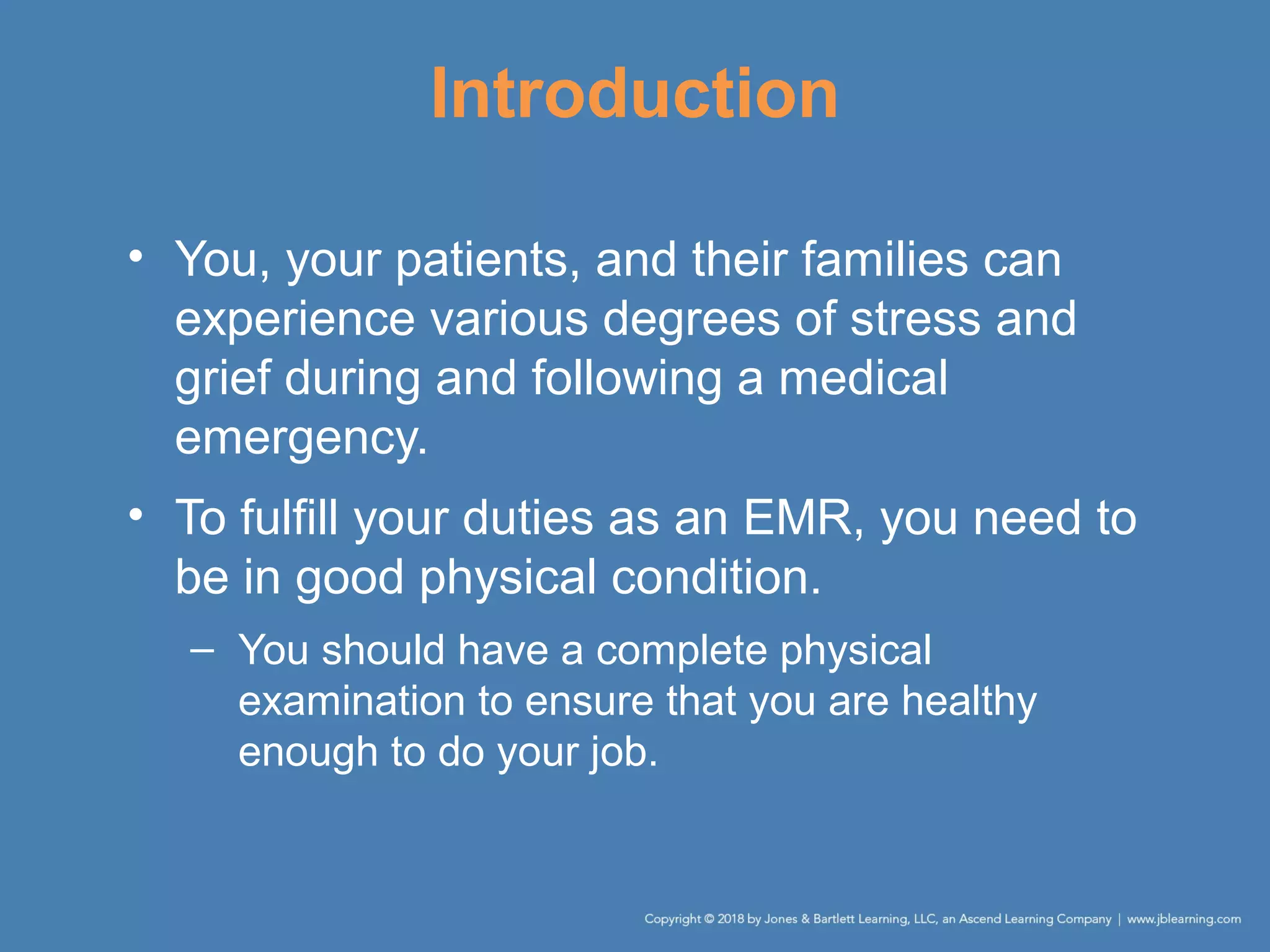 Introduction

• You, your patients, and their families can experience various degrees of stress and grief during and following a medical emergency.

• To fulfill your duties as an EMR, you need to be in good physical condition.

– You should have a complete physical examination to ensure that you are healthy enough to do your job.

Copyright © 2018 by Jones & Bartlett Learning, LLC, an Ascend Learning Company | www.jblearning.com